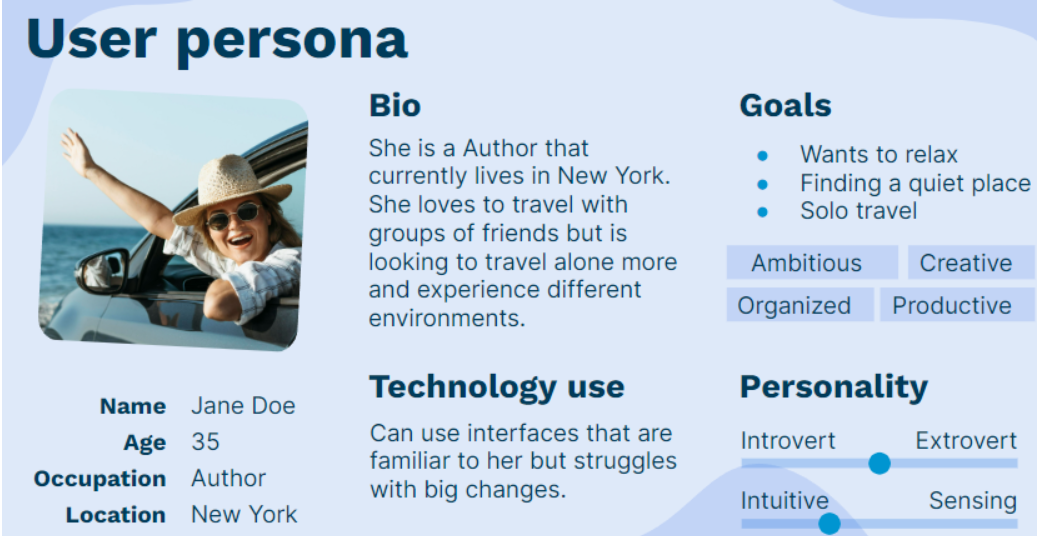 User persona

Name Jane Doe
Age 35
Occupation Author
Location New York

Bio

She is a Author that currently lives in New York. She loves to travel with groups of friends but is looking to travel alone more and experience different environments.

Technology use

Can use interfaces that are familiar to her but struggles with big changes.

Goals

- Wants to relax
- Finding a quiet place
- Solo travel

Ambitious
Creative
Organized
Productive

Personality

Introvert Extrovert

Intuitive Sensing